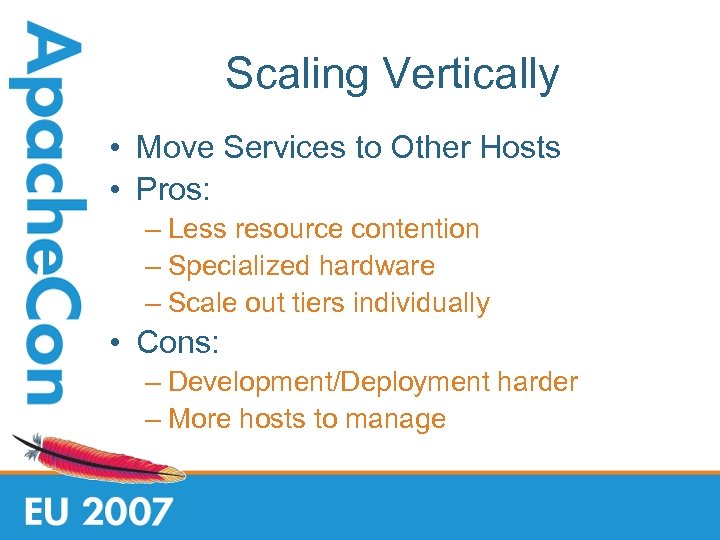 ApacheCon

Scaling Vertically

• Move Services to Other Hosts
• Pros:
– Less resource contention
– Specialized hardware
– Scale out tiers individually
• Cons:
– Development/Deployment harder
– More hosts to manage

EU 2007